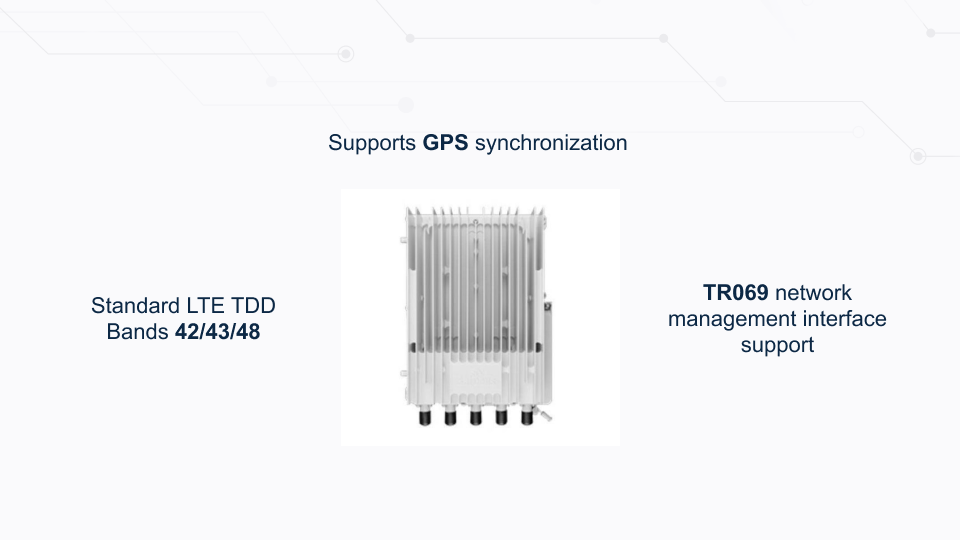 Supports GPS synchronization

Standard LTE TDD Bands 42/43/48

TR069 network management interface support